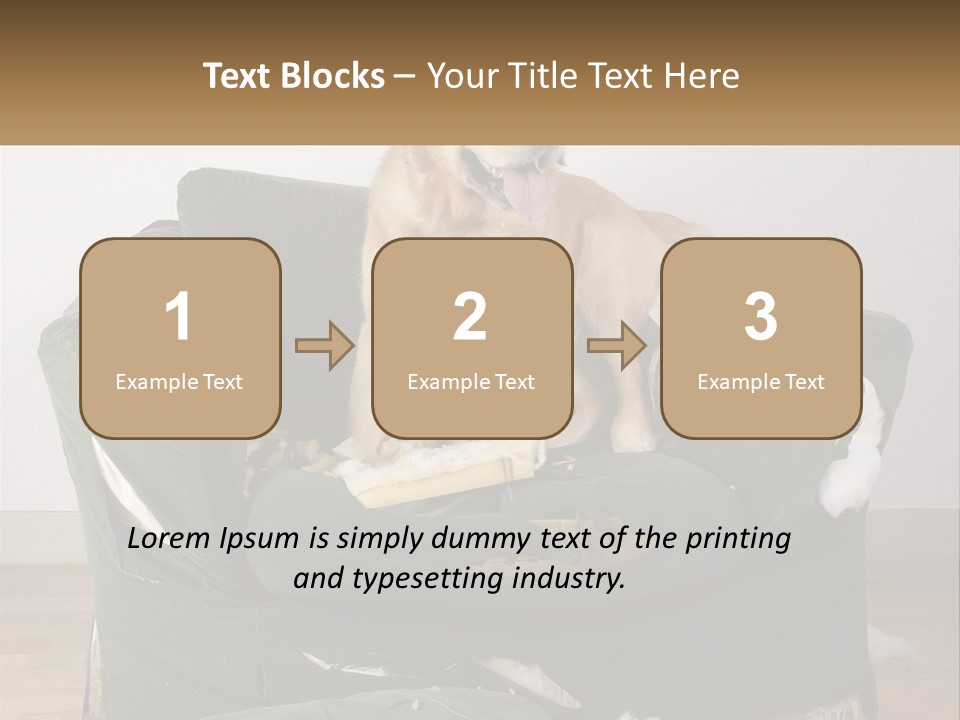 Text Blocks – Your Title Text Here

1
Example Text

2
Example Text

3
Example Text

Lorem Ipsum is simply dummy text of the printing and typesetting industry.